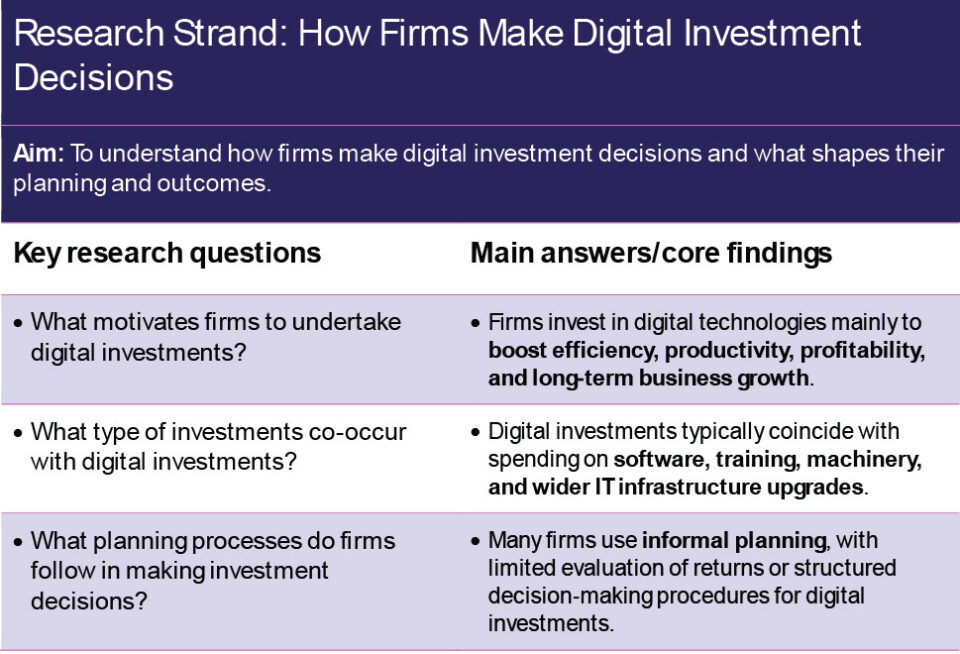 Research Strand: How Firms Make Digital Investment Decisions

Aim: To understand how firms make digital investment decisions and what shapes their planning and outcomes.

| Key research questions | Main answers/core findings |
|---|---|
| • What motivates firms to undertake digital investments? | • Firms invest in digital technologies mainly to boost efficiency, productivity, profitability, and long-term business growth. |
| • What type of investments co-occur with digital investments? | • Digital investments typically coincide with spending on software, training, machinery, and wider IT infrastructure upgrades. |
| • What planning processes do firms follow in making investment decisions? | • Many firms use informal planning, with limited evaluation of returns or structured decision-making procedures for digital investments. |